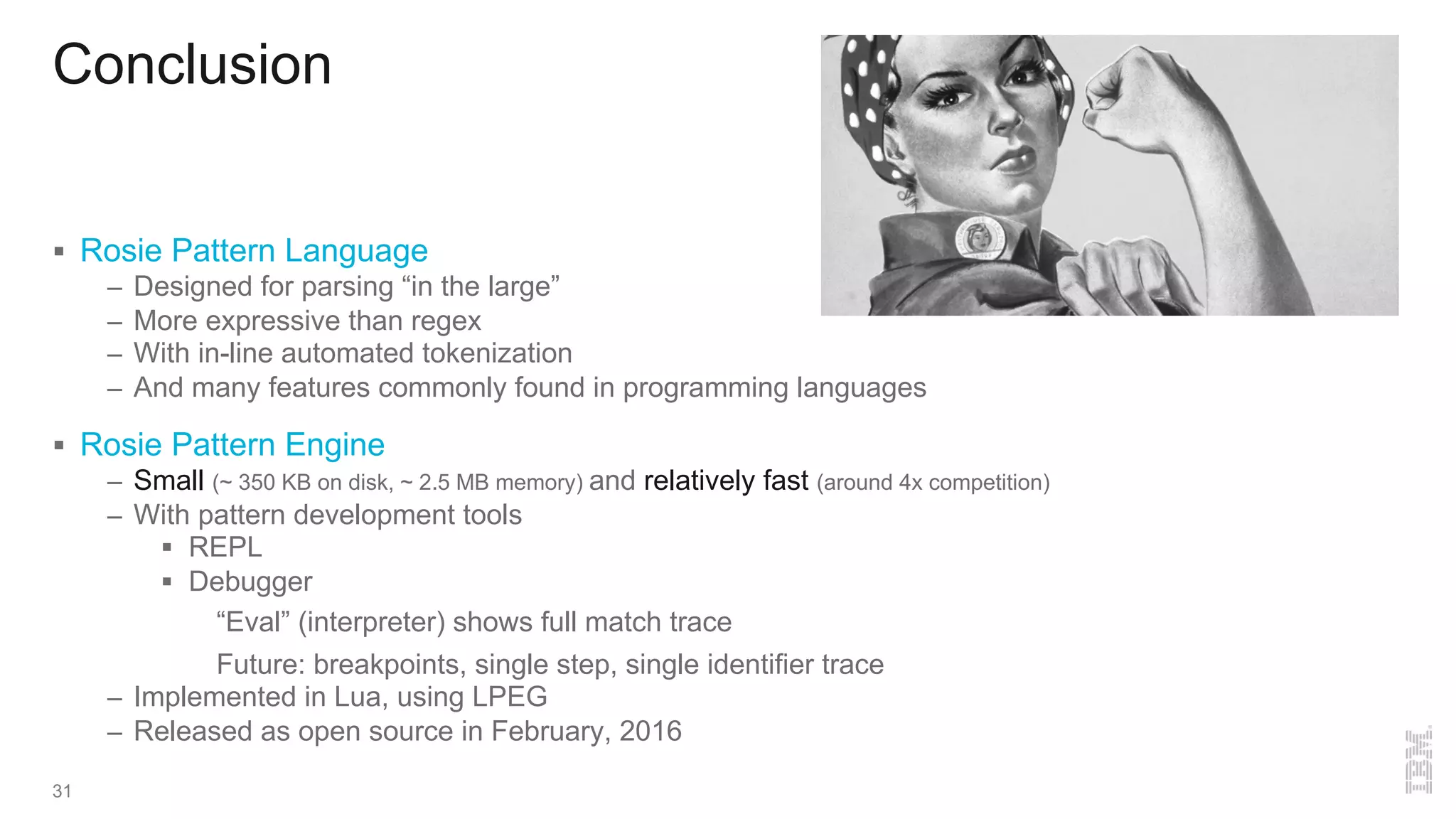 Conclusion

▪ Rosie Pattern Language
– Designed for parsing “in the large”
– More expressive than regex
– With in-line automated tokenization
– And many features commonly found in programming languages

▪ Rosie Pattern Engine
– Small (~ 350 KB on disk, ~ 2.5 MB memory) and relatively fast (around 4x competition)
– With pattern development tools
▪ REPL
▪ Debugger
“Eval” (interpreter) shows full match trace
Future: breakpoints, single step, single identifier trace
– Implemented in Lua, using LPEG
– Released as open source in February, 2016

31

IBM